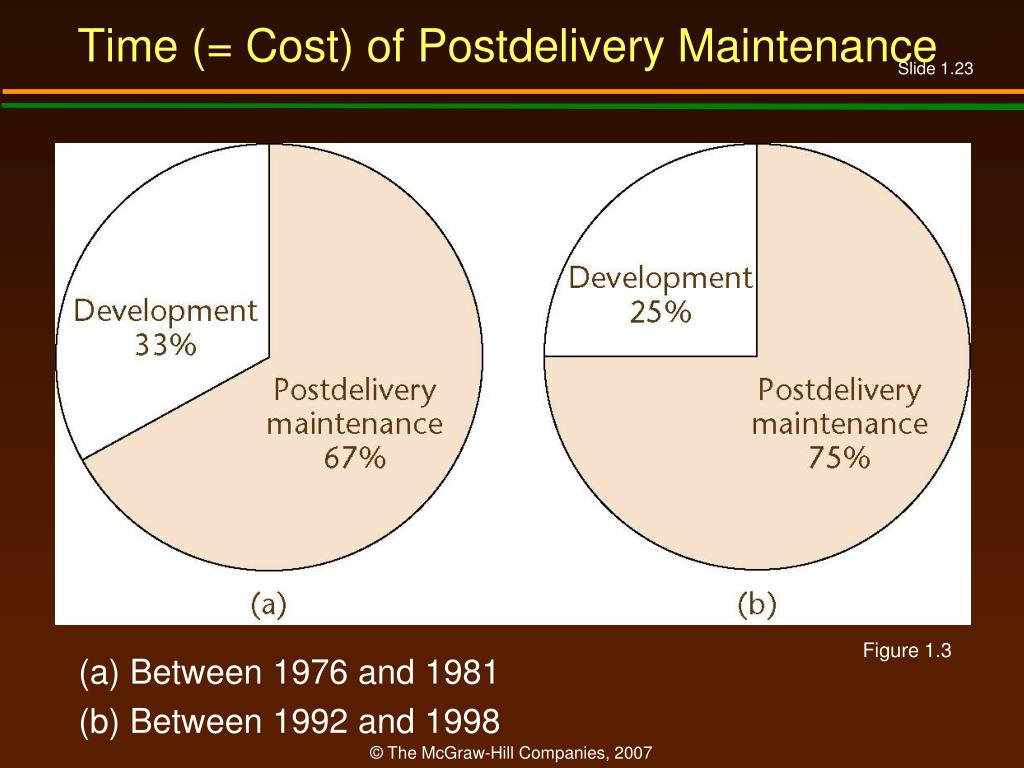 Time (= Cost) of Postdelivery Maintenance

Slide 1.23

Development 33%

Postdelivery maintenance 67%

(a)

Development 25%

Postdelivery maintenance 75%

(b)

Figure 1.3

(a) Between 1976 and 1981

(b) Between 1992 and 1998

© The McGraw-Hill Companies, 2007